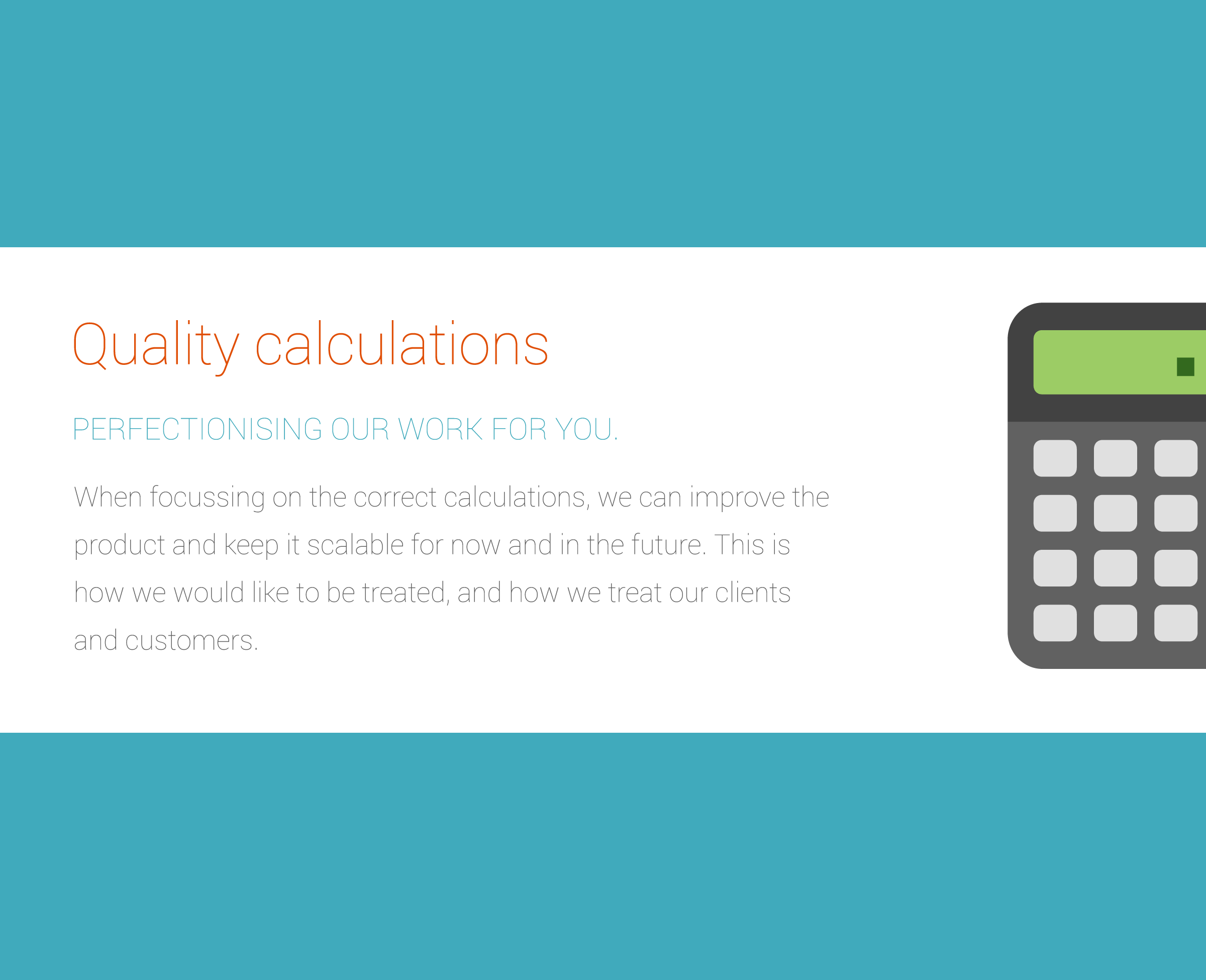 Quality calculations

PERFECTIONISING OUR WORK FOR YOU.

When focussing on the correct calculations, we can improve the product and keep it scalable for now and in the future. This is how we would like to be treated, and how we treat our clients and customers.